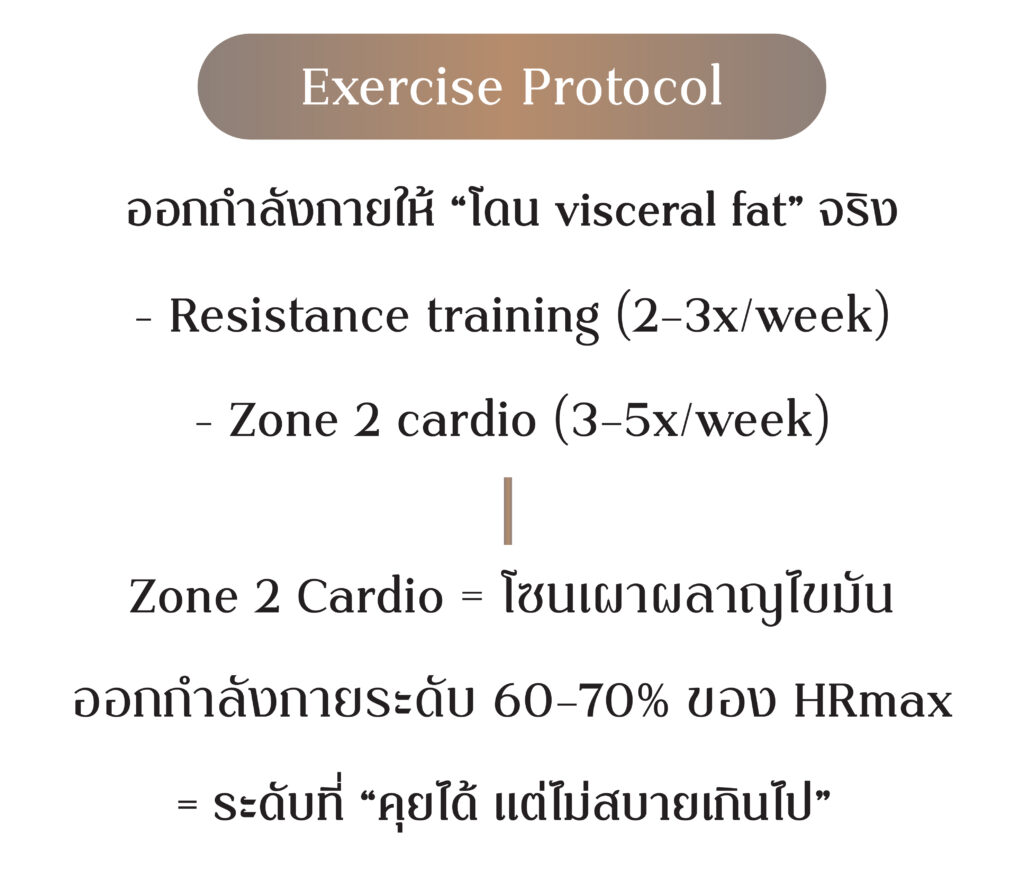 Exercise Protocol

ออกกำลังกายให้ “โดน visceral fat” จริง

- Resistance training (2–3x/week)

- Zone 2 cardio (3–5x/week)

Zone 2 Cardio = โซนเผาผลาญไขมัน

ออกกำลังกายระดับ 60–70% ของ HRmax

= ระดับที่ “คุยได้ แต่ไม่สบายเกินไป”